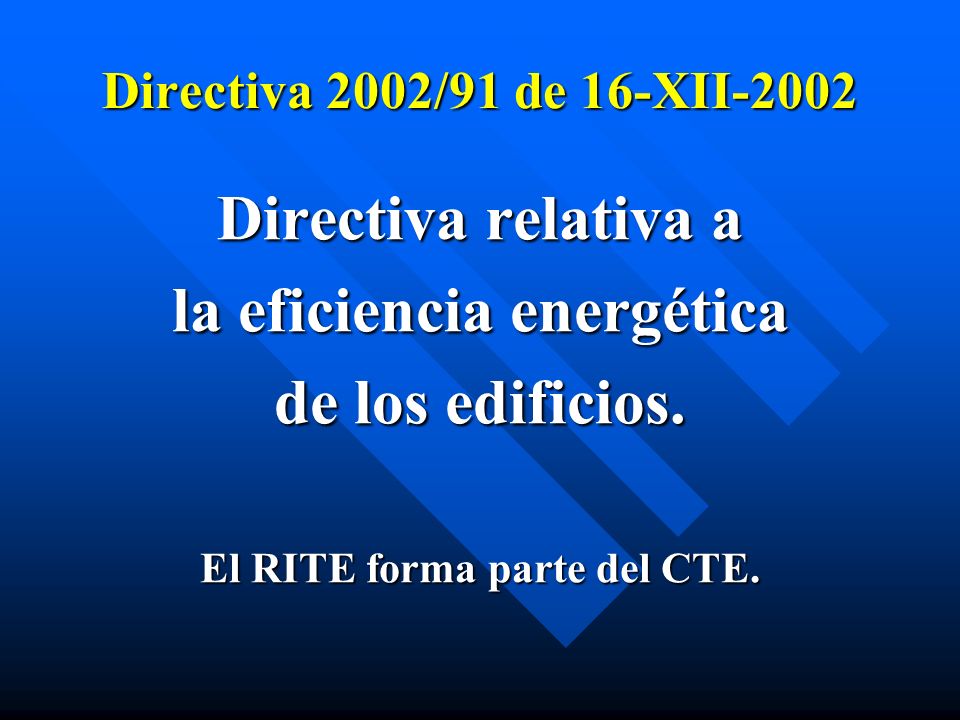 Directiva 2002/91 de 16-XII-2002

Directiva relativa a la eficiencia energética de los edificios.

El RITE forma parte del CTE.